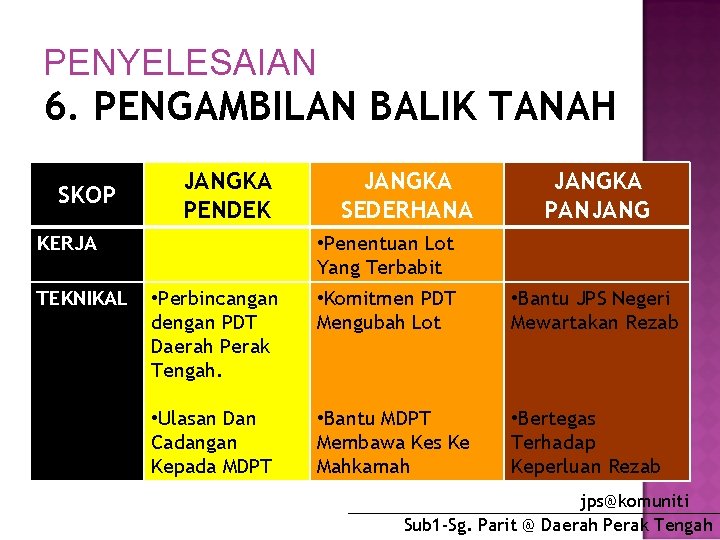 PENYELESAIAN
6. PENGAMBILAN BALIK TANAH

| SKOP | JANGKA PENDEK | JANGKA SEDERHANA | JANGKA PANJANG |
|---|---|---|---|
| KERJA | | •Penentuan Lot Yang Terbabit | |
| TEKNIKAL | •Perbincangan dengan PDT Daerah Perak Tengah. •Ulasan Dan Cadangan Kepada MDPT | •Komitmen PDT Mengubah Lot •Bantu MDPT Membawa Kes Ke Mahkamah | •Bantu JPS Negeri Mewartakan Rezab •Bertegas Terhadap Keperluan Rezab |

jps@komuniti
Sub1-Sg. Parit @ Daerah Perak Tengah